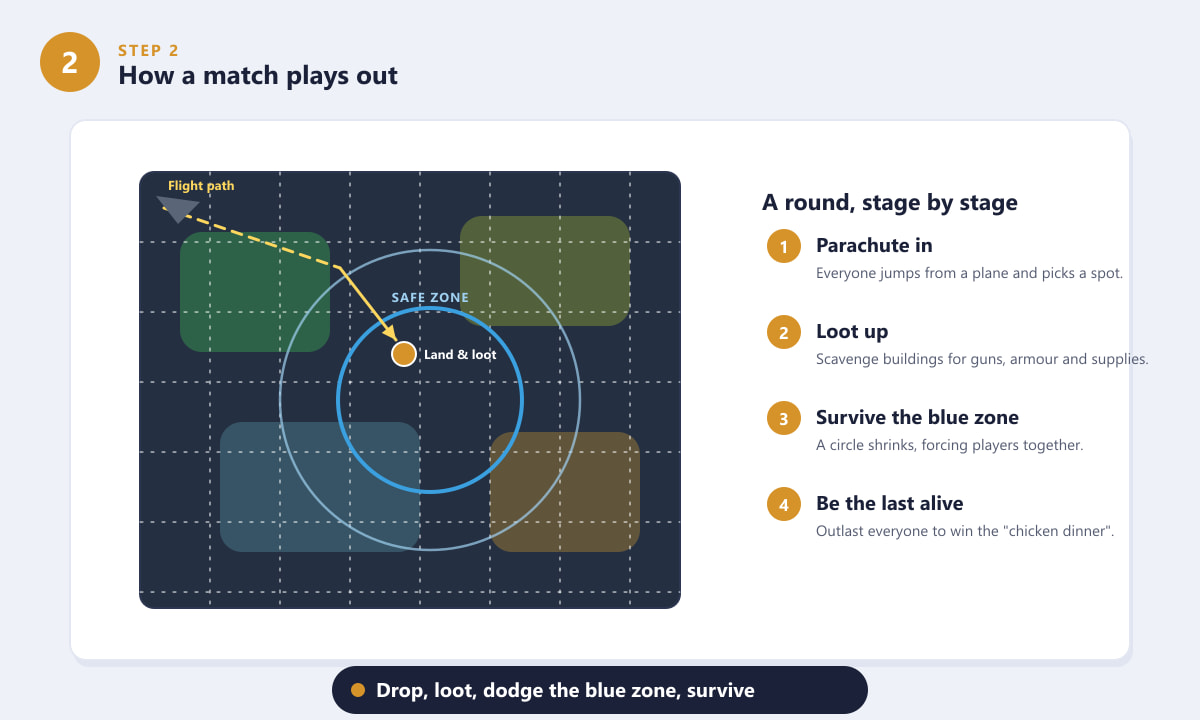 2

STEP 2

How a match plays out

Flight path

SAFE ZONE

Land & loot

A round, stage by stage

1 Parachute in

Everyone jumps from a plane and picks a spot.

2 Loot up

Scavenge buildings for guns, armour and supplies.

3 Survive the blue zone

A circle shrinks, forcing players together.

4 Be the last alive

Outlast everyone to win the "chicken dinner".

Drop, loot, dodge the blue zone, survive